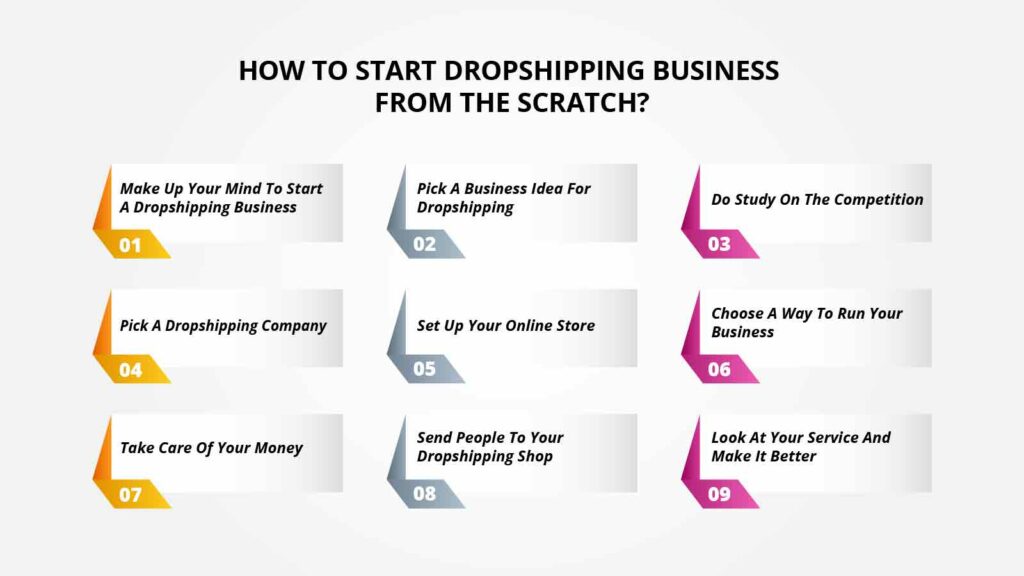 HOW TO START DROPSHIPPING BUSINESS FROM THE SCRATCH?

Make Up Your Mind To Start A Dropshipping Business

01

Pick A Business Idea For Dropshipping

02

Do Study On The Competition

03

Pick A Dropshipping Company

04

Set Up Your Online Store

05

Choose A Way To Run Your Business

06

Take Care Of Your Money

07

Send People To Your Dropshipping Shop

08

Look At Your Service And Make It Better

09